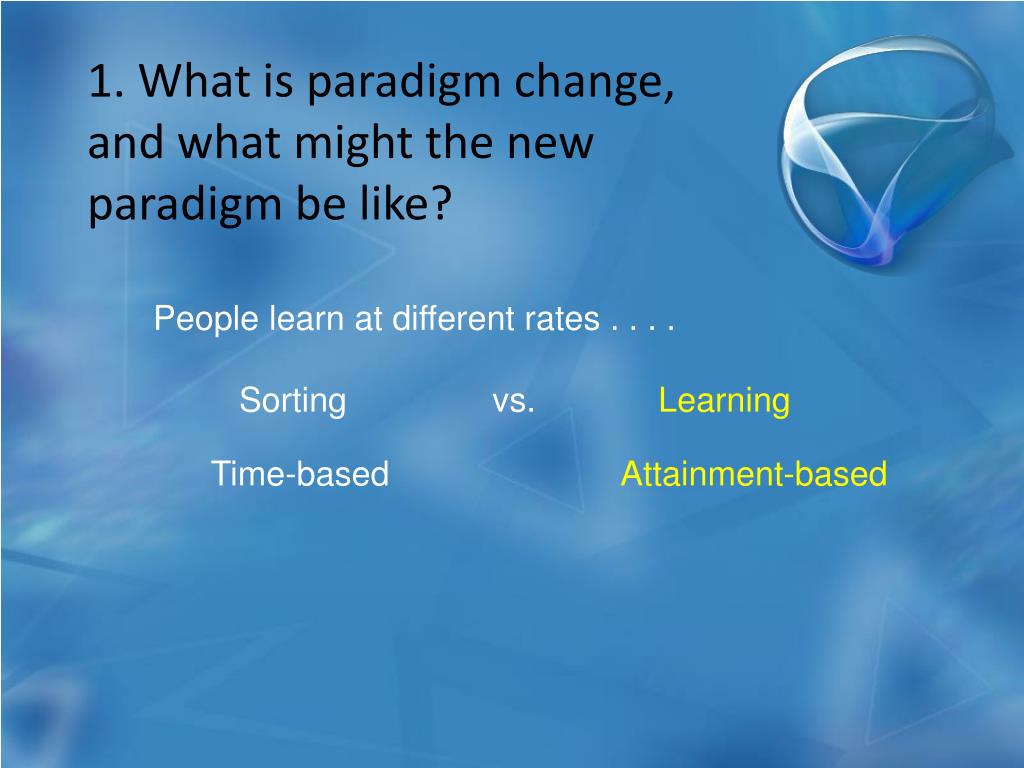 1. What is paradigm change, and what might the new paradigm be like?

People learn at different rates . . . .

Sorting vs. Learning

Time-based Attainment-based